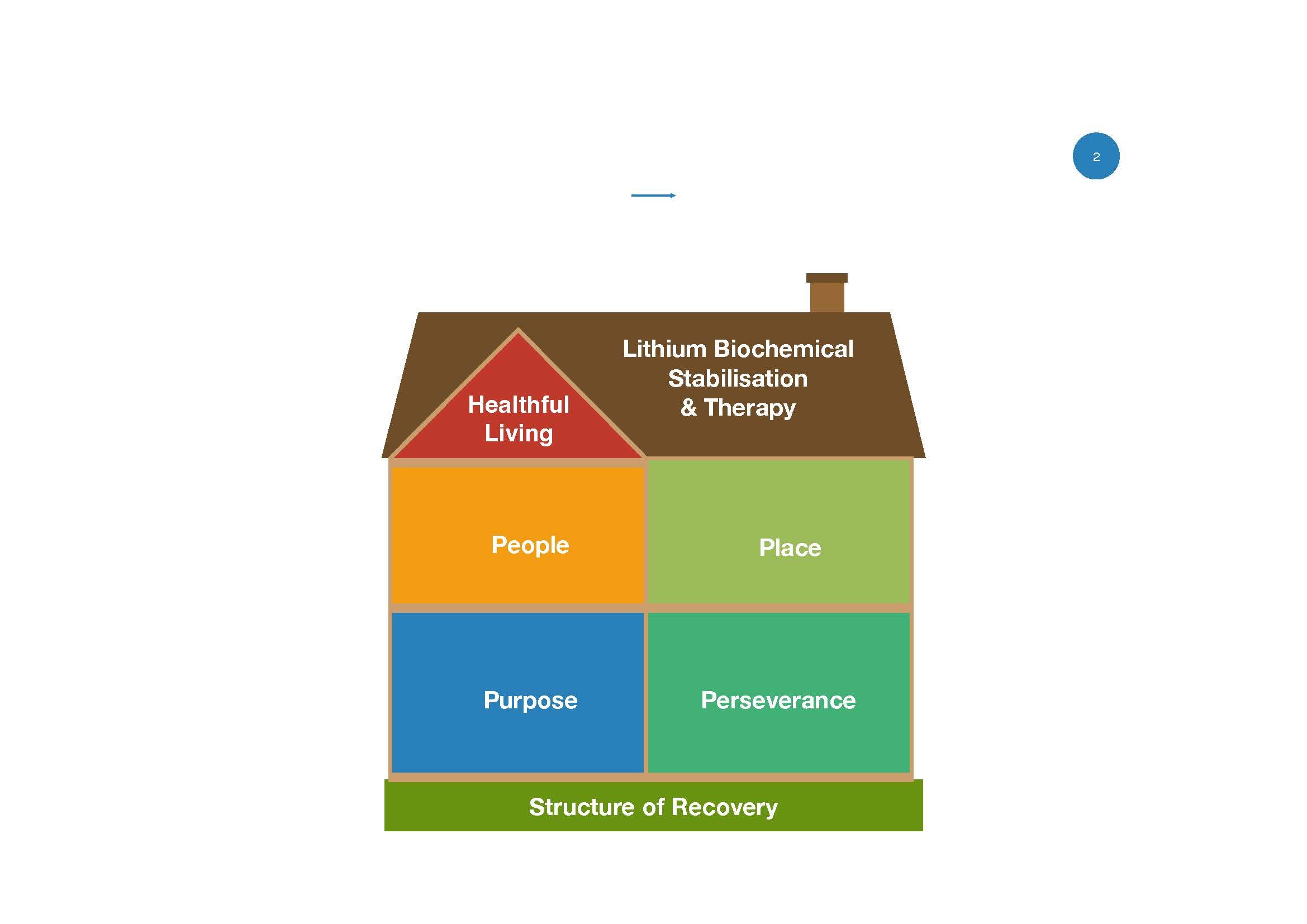 2

Healthful Living

Lithium Biochemical Stabilisation & Therapy

People

Place

Purpose

Perseverance

Structure of Recovery